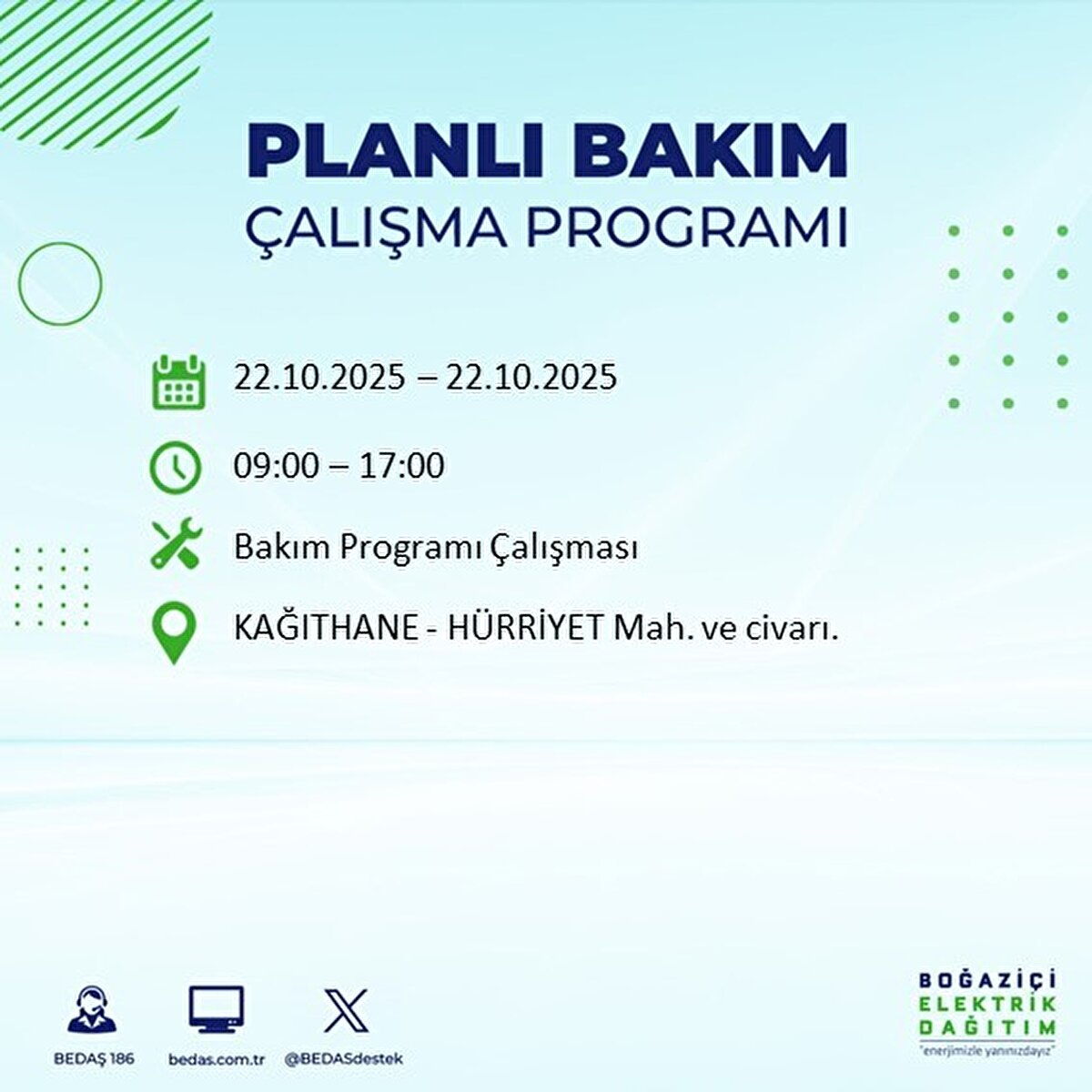 PLANLI BAKIM
ÇALIŞMA PROGRAMI

22.10.2025 – 22.10.2025

09:00 – 17:00

Bakım Programı Çalışması

KAĞITHANE - HÜRRİYET Mah. ve civarı.

BEDAŞ 186

bedas.com.tr

@BEDASdestek

BOĞAZİÇİ
ELEKTRİK
DAĞITIM
"enerjimizle yanınızdayız"